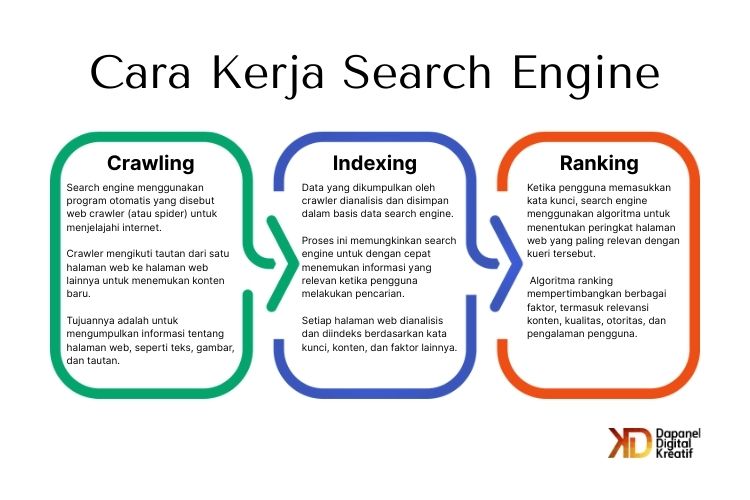 Cara Kerja Search Engine

Crawling

Search engine menggunakan program otomatis yang disebut web crawler (atau spider) untuk menjelajahi internet.

Crawler mengikuti tautan dari satu halaman web ke halaman web lainnya untuk menemukan konten baru.

Tujuannya adalah untuk mengumpulkan informasi tentang halaman web, seperti teks, gambar, dan tautan.

Indexing

Data yang dikumpulkan oleh crawler dianalisis dan disimpan dalam basis data search engine.

Proses ini memungkinkan search engine untuk dengan cepat menemukan informasi yang relevan ketika pengguna melakukan pencarian.

Setiap halaman web dianalisis dan diindeks berdasarkan kata kunci, konten, dan faktor lainnya.

Ranking

Ketika pengguna memasukkan kata kunci, search engine menggunakan algoritma untuk menentukan peringkat halaman web yang paling relevan dengan kueri tersebut.

Algoritma ranking mempertimbangkan berbagai faktor, termasuk relevansi konten, kualitas, otoritas, dan pengalaman pengguna.

KD Dapanel Digital Kreatif